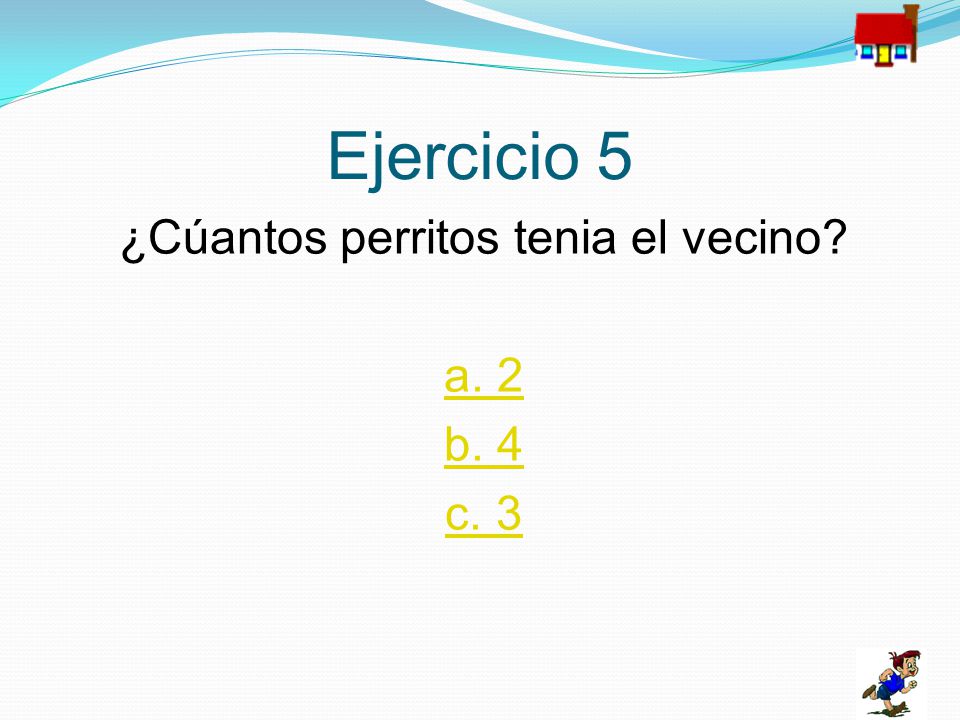 Ejercicio 5

¿Cúantos perritos tenia el vecino?

a. 2
b. 4
c. 3